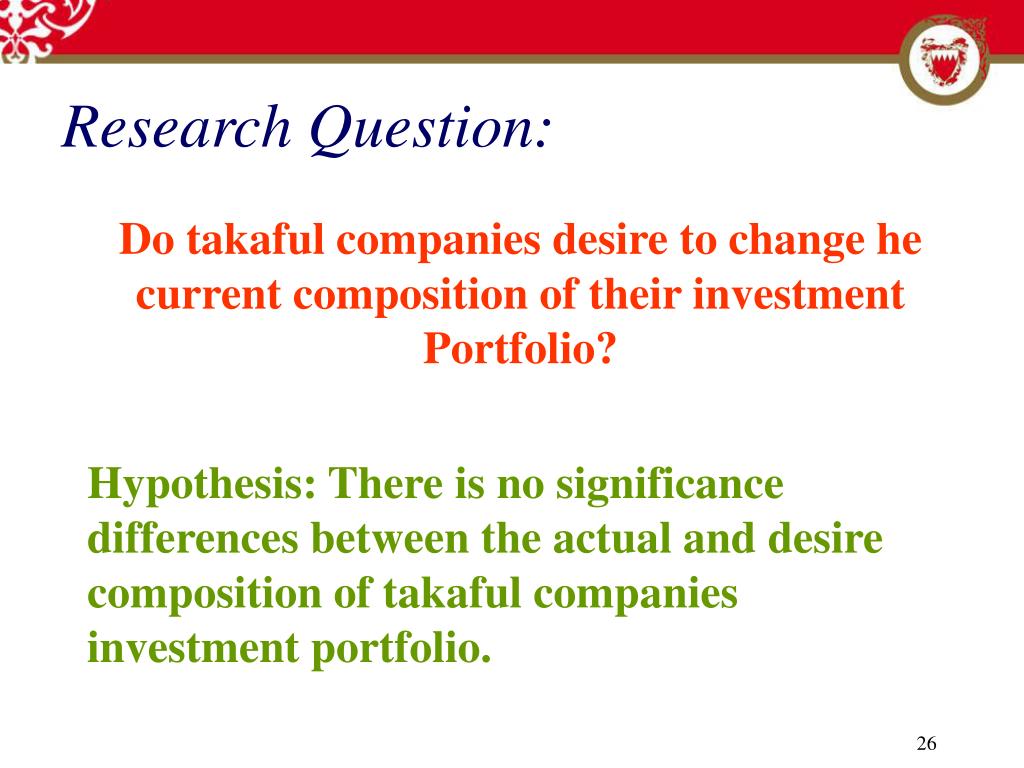 Research Question:

Do takaful companies desire to change he current composition of their investment Portfolio?

Hypothesis: There is no significance differences between the actual and desire composition of takaful companies investment portfolio.

26